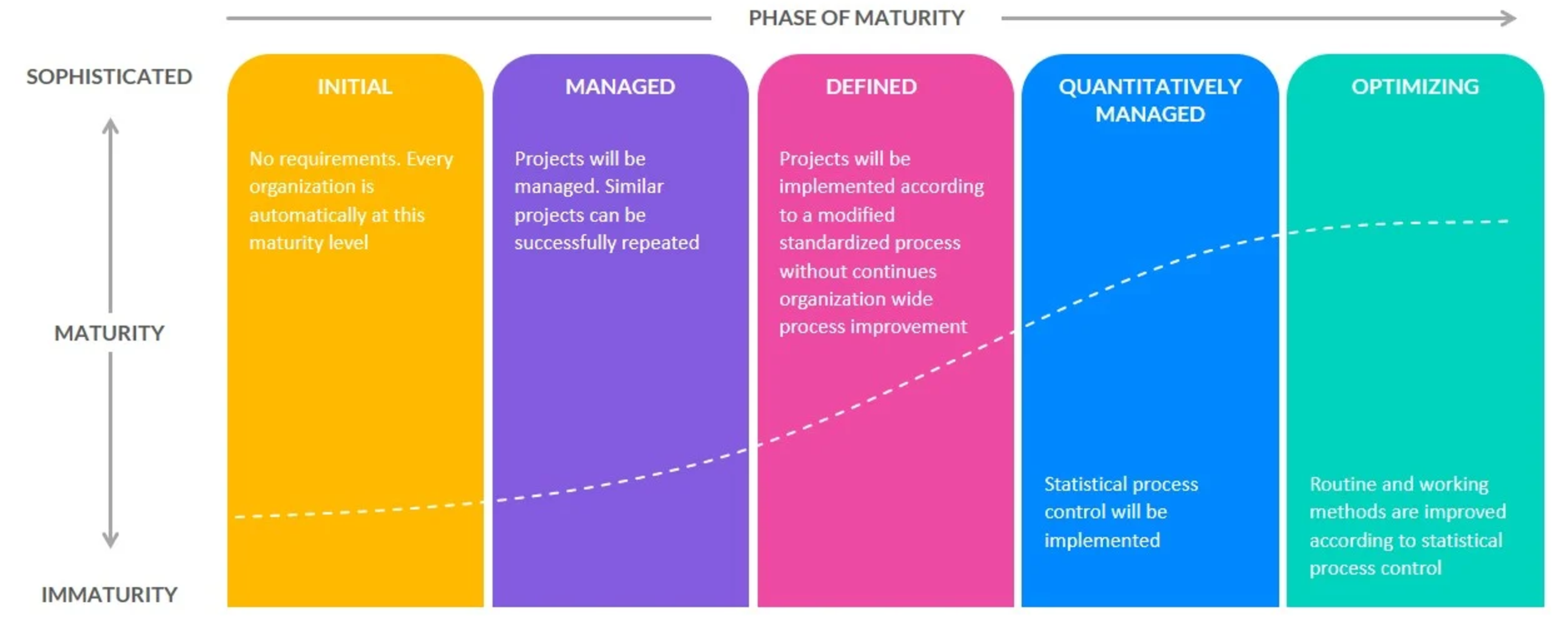 PHASE OF MATURITY

SOPHISTICATED

MATURITY

IMMATURITY

INITIAL

No requirements. Every organization is automatically at this maturity level

MANAGED

Projects will be managed. Similar projects can be successfully repeated

DEFINED

Projects will be implemented according to a modified standardized process without continues organization wide process improvement

QUANTITATIVELY MANAGED

Statistical process control will be implemented

OPTIMIZING

Routine and working methods are improved according to statistical process control